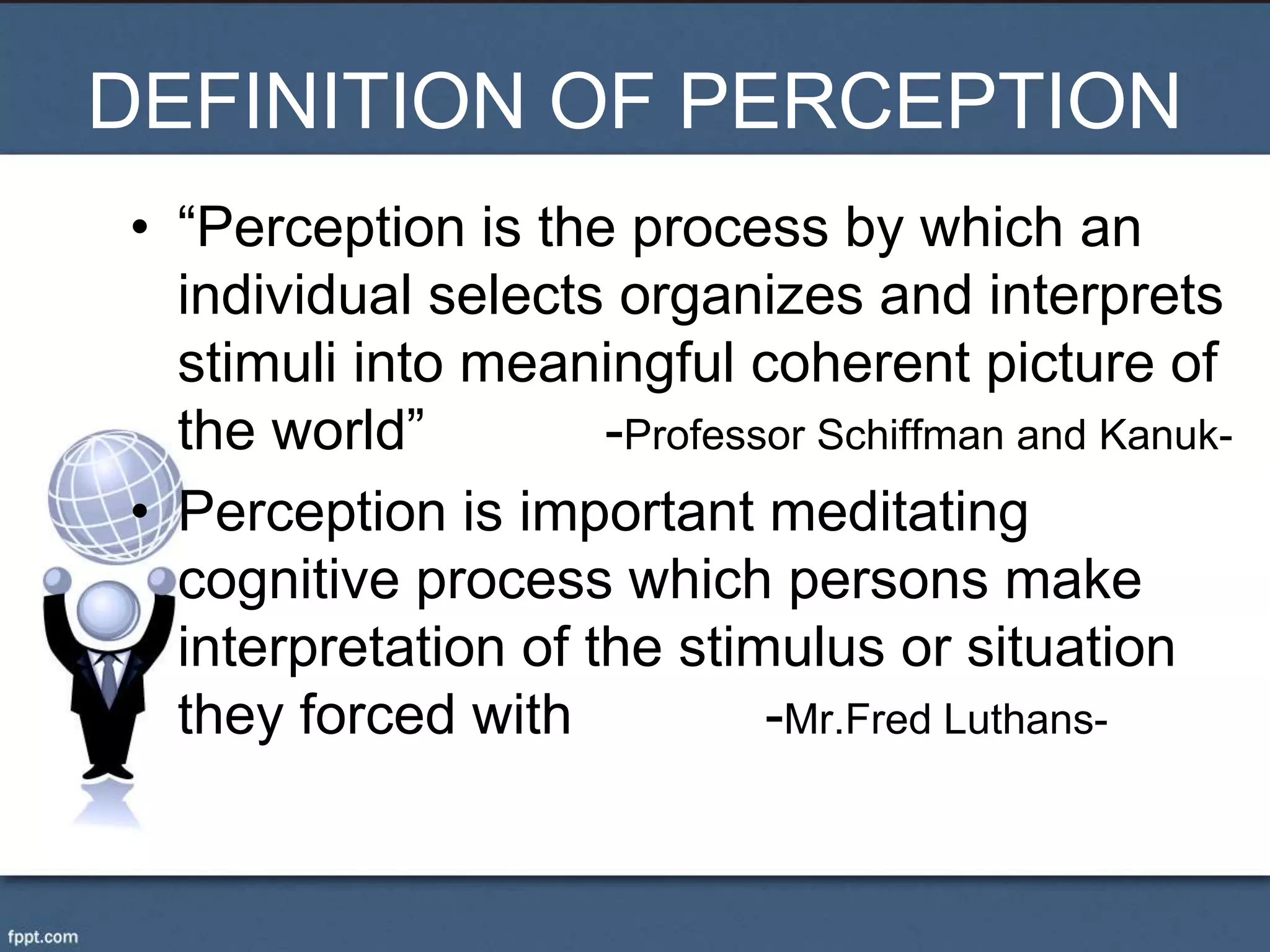 DEFINITION OF PERCEPTION

• “Perception is the process by which an individual selects organizes and interprets stimuli into meaningful coherent picture of the world” -Professor Schiffman and Kanuk-

• Perception is important meditating cognitive process which persons make interpretation of the stimulus or situation they forced with -Mr.Fred Luthans-

fppt.com